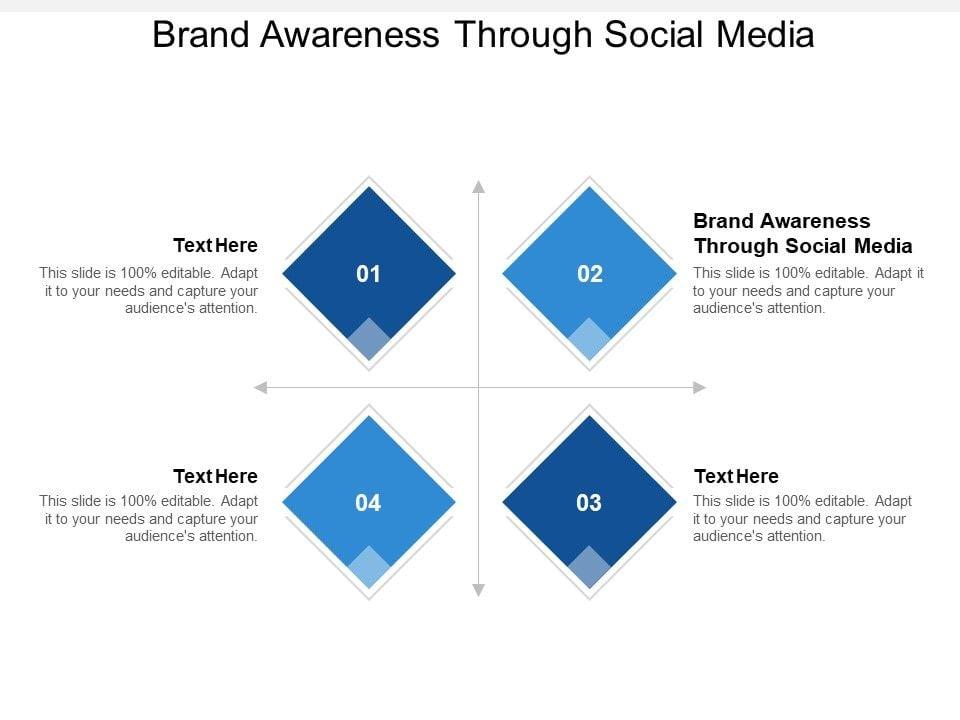 Brand Awareness Through Social Media

Text Here
This slide is 100% editable. Adapt it to your needs and capture your audience's attention.

01

02

Brand Awareness Through Social Media
This slide is 100% editable. Adapt it to your needs and capture your audience's attention.

Text Here
This slide is 100% editable. Adapt it to your needs and capture your audience's attention.

04

03

Text Here
This slide is 100% editable. Adapt it to your needs and capture your audience's attention.